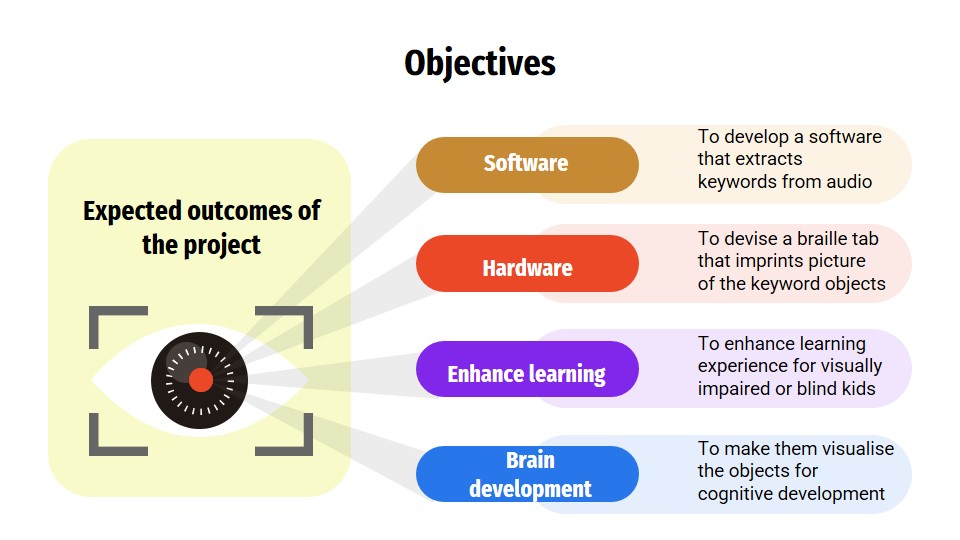 Objectives

Expected outcomes of the project

Software

To develop a software that extracts keywords from audio

Hardware

To devise a braille tab that imprints picture of the keyword objects

Enhance learning

To enhance learning experience for visually impaired or blind kids

Brain development

To make them visualise the objects for cognitive development